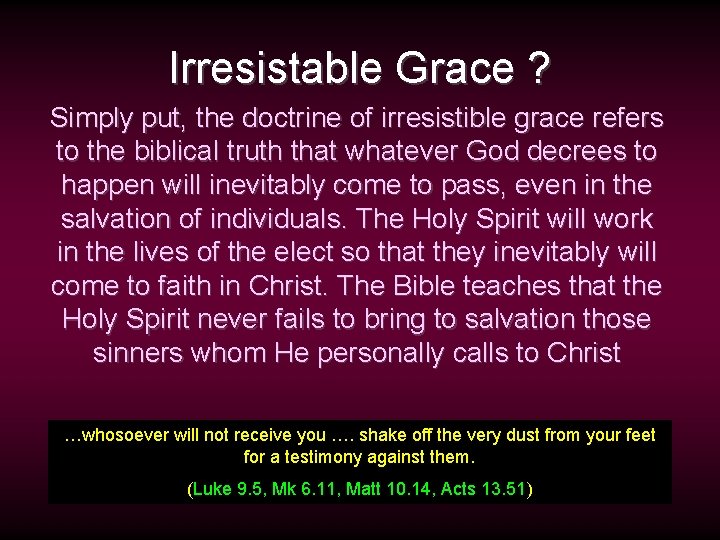 Irresistable Grace ?

Simply put, the doctrine of irresistible grace refers to the biblical truth that whatever God decrees to happen will inevitably come to pass, even in the salvation of individuals. The Holy Spirit will work in the lives of the elect so that they inevitably will come to faith in Christ. The Bible teaches that the Holy Spirit never fails to bring to salvation those sinners whom He personally calls to Christ

…whosoever will not receive you …. shake off the very dust from your feet for a testimony against them.

(Luke 9.5, Mk 6.11, Matt 10.14, Acts 13.51)